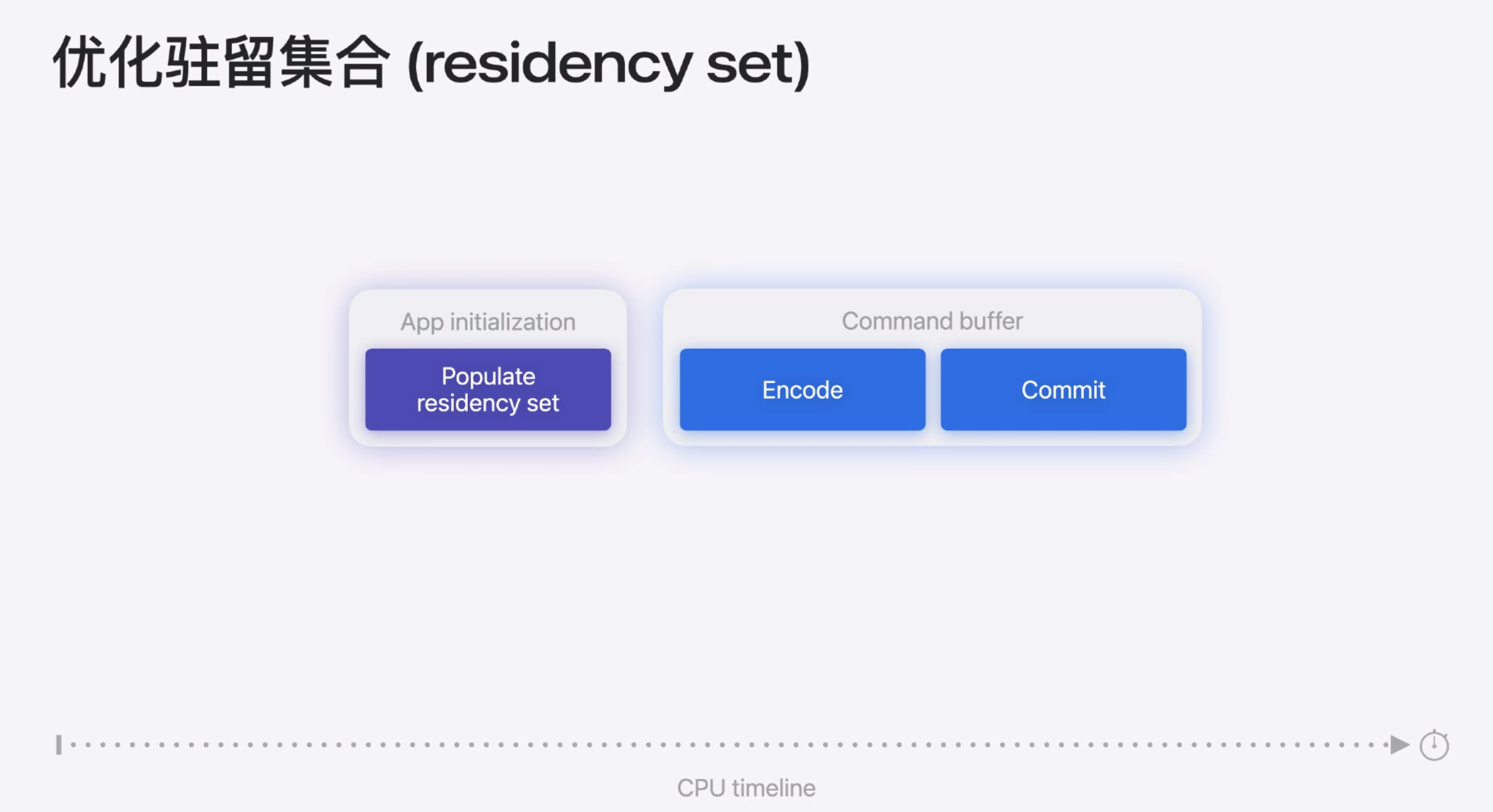 优化驻留集合 (residency set)

App initialization

Populate residency set

Command buffer

Encode

Commit

CPU timeline